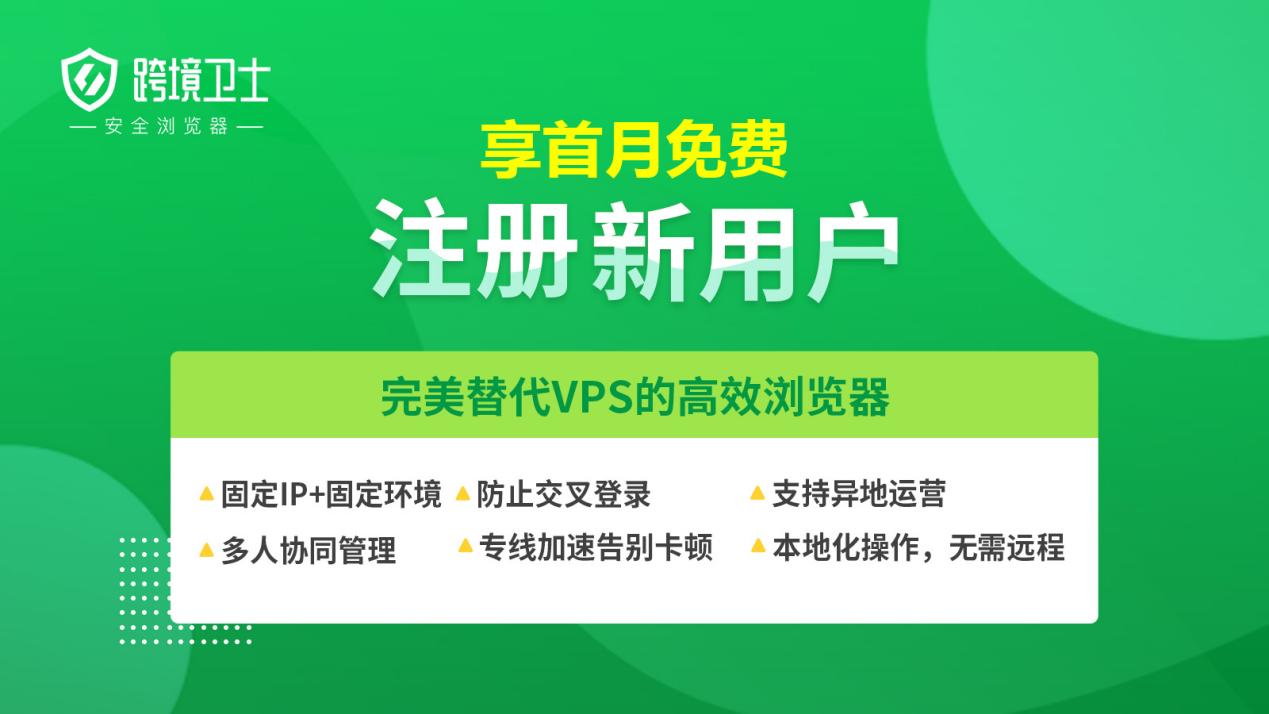 跨境卫士
— 安全浏览器 —

享首月免费
注册新用户

完美替代VPS的高效浏览器

▲固定IP+固定环境 ▲防止交叉登录 ▲支持异地运营
▲多人协同管理 ▲专线加速告别卡顿 ▲本地化操作，无需远程